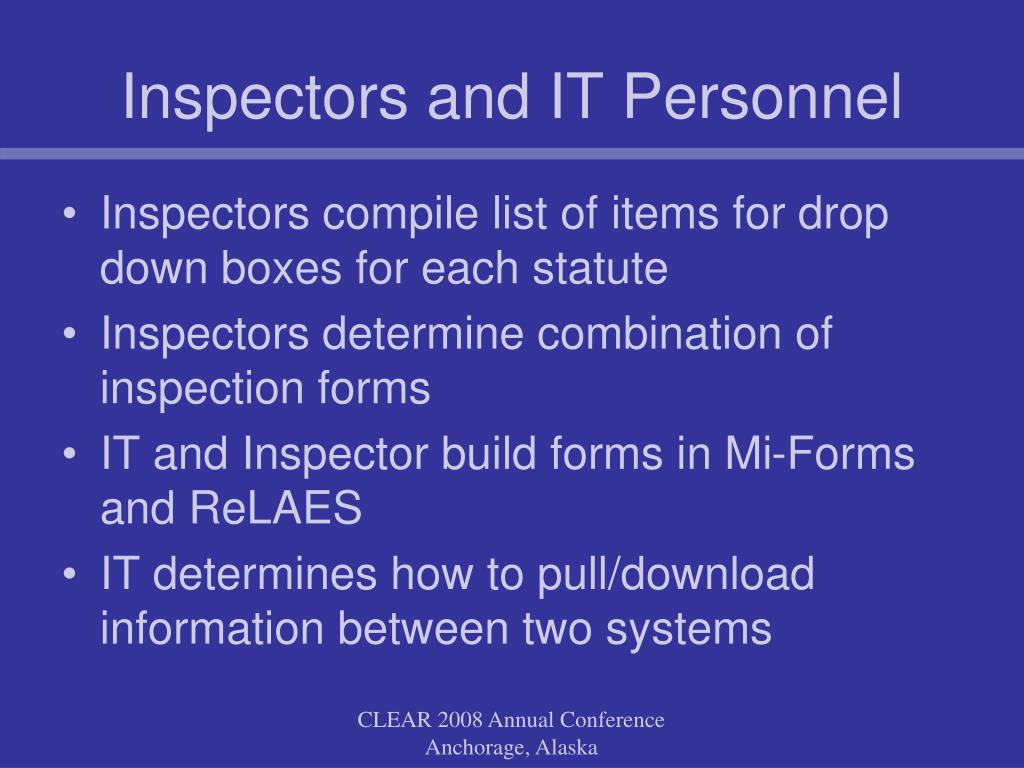 Inspectors and IT Personnel

• Inspectors compile list of items for drop down boxes for each statute
• Inspectors determine combination of inspection forms
• IT and Inspector build forms in Mi-Forms and ReLAES
• IT determines how to pull/download information between two systems

CLEAR 2008 Annual Conference
Anchorage, Alaska